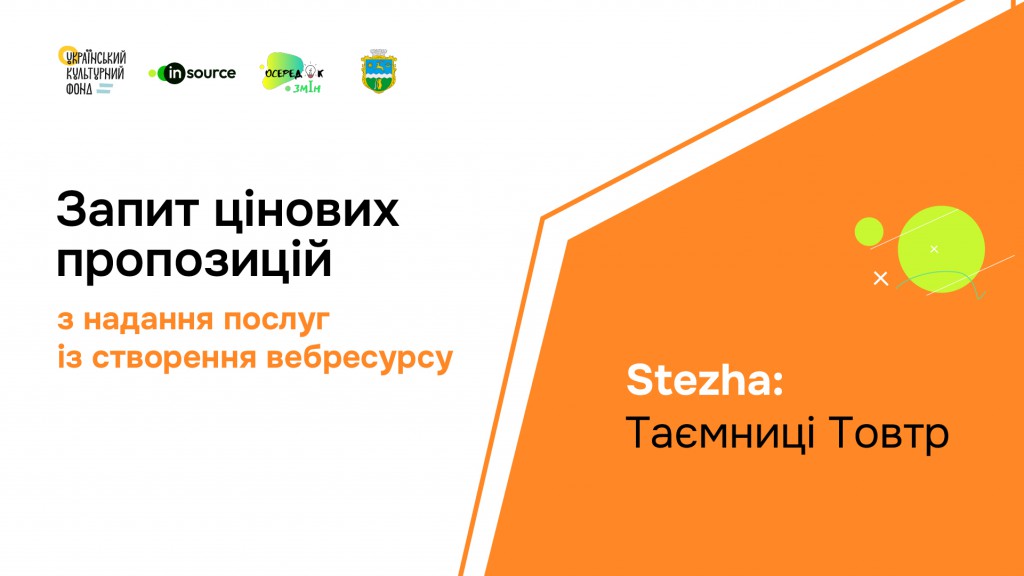 УКРАЇНСЬКИЙ КУЛЬТУРНИЙ ФОНД

insource

ОСЕРЕДОК ЗМІН

Запит цінових пропозицій

з надання послуг із створення вебресурсу

Stezha:
Таємниці Товтр